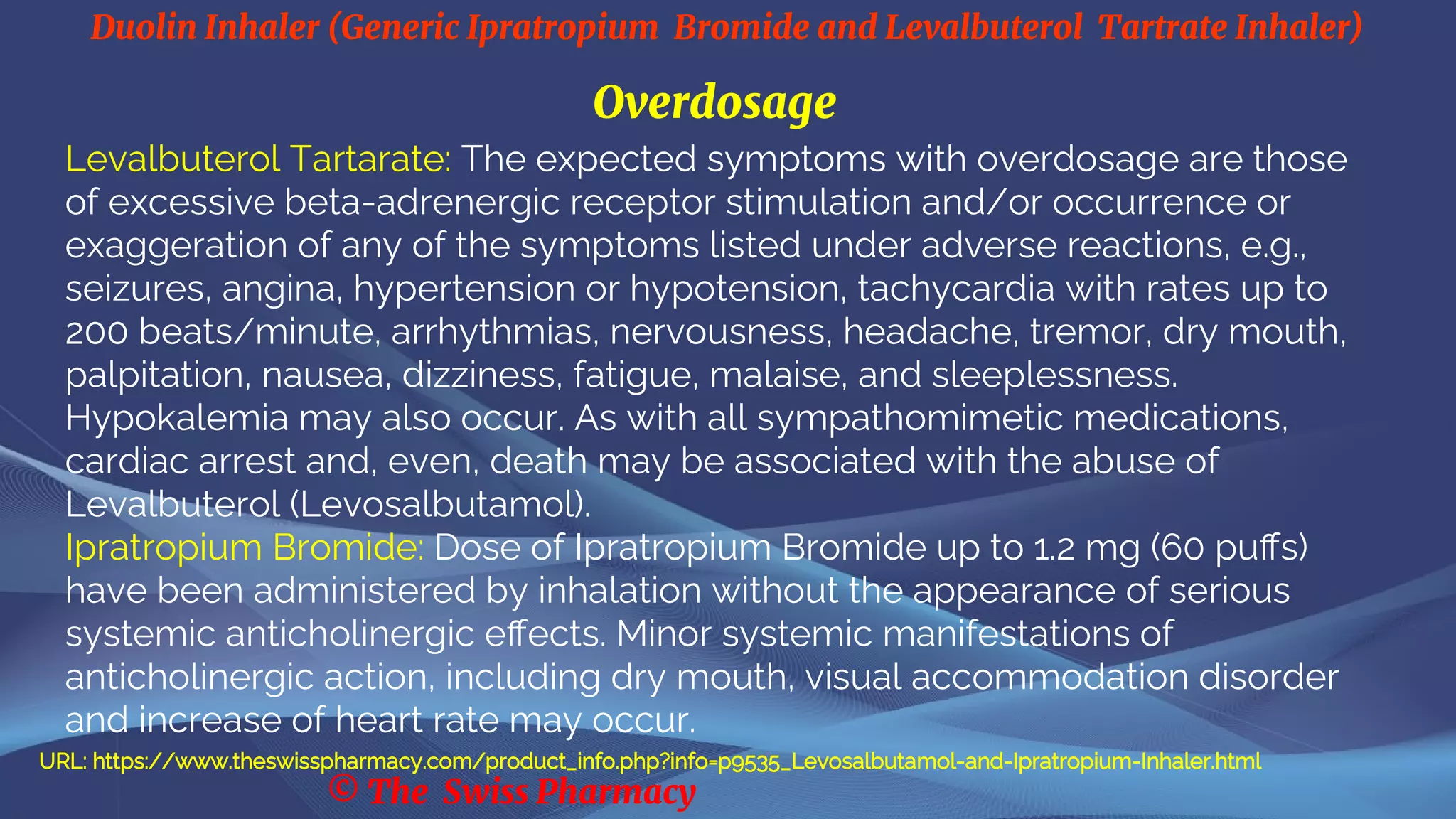 Duolin Inhaler (Generic Ipratropium Bromide and Levalbuterol Tartrate Inhaler)

Overdosage

Levalbuterol Tartarate: The expected symptoms with overdosage are those of excessive beta-adrenergic receptor stimulation and/or occurrence or exaggeration of any of the symptoms listed under adverse reactions, e.g., seizures, angina, hypertension or hypotension, tachycardia with rates up to 200 beats/minute, arrhythmias, nervousness, headache, tremor, dry mouth, palpitation, nausea, dizziness, fatigue, malaise, and sleeplessness. Hypokalemia may also occur. As with all sympathomimetic medications, cardiac arrest and, even, death may be associated with the abuse of Levalbuterol (Levosalbutamol).

Ipratropium Bromide: Dose of Ipratropium Bromide up to 1.2 mg (60 puffs) have been administered by inhalation without the appearance of serious systemic anticholinergic effects. Minor systemic manifestations of anticholinergic action, including dry mouth, visual accommodation disorder and increase of heart rate may occur.

URL: https://www.theswisspharmacy.com/product_info.php?info=p9535_Levosalbutamol-and-Ipratropium-Inhaler.html

© The Swiss Pharmacy